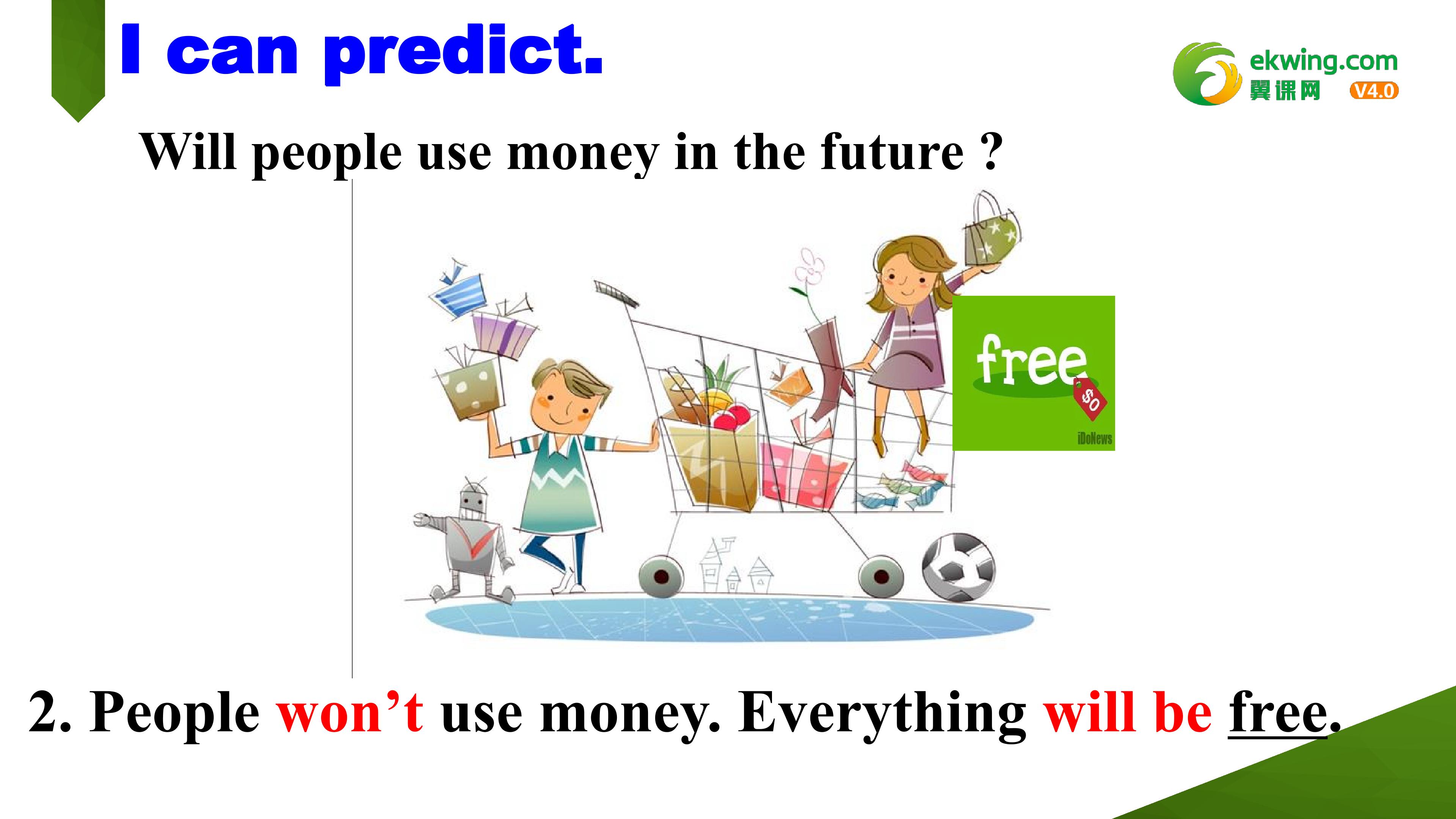 I can predict.

ekwing.com
翼课网 V4.0

Will people use money in the future ?

free
$0
iDoNews

2. People won’t use money. Everything will be free.